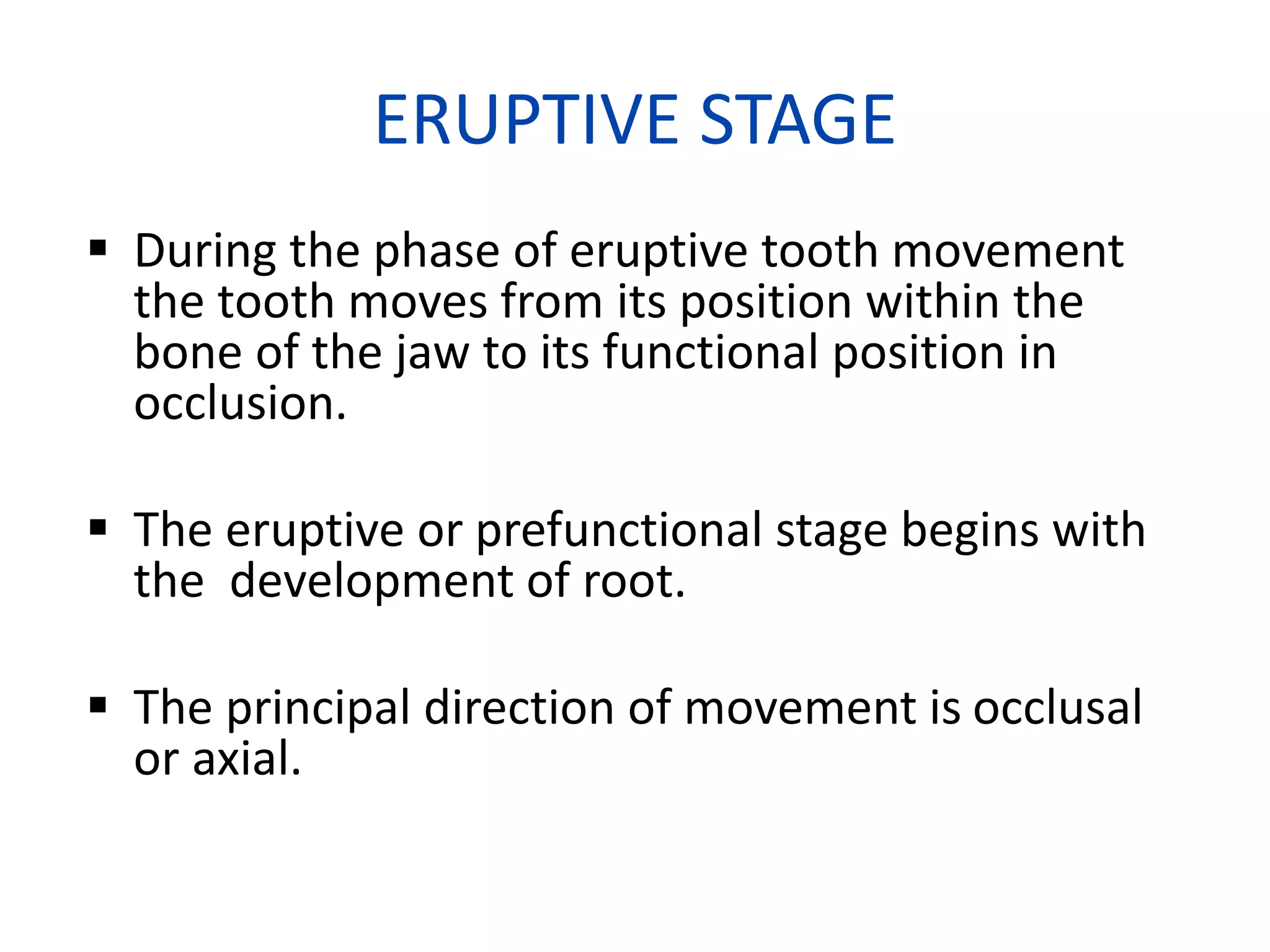 ERUPTIVE STAGE

▪ During the phase of eruptive tooth movement the tooth moves from its position within the bone of the jaw to its functional position in occlusion.

▪ The eruptive or prefunctional stage begins with the development of root.

▪ The principal direction of movement is occlusal or axial.